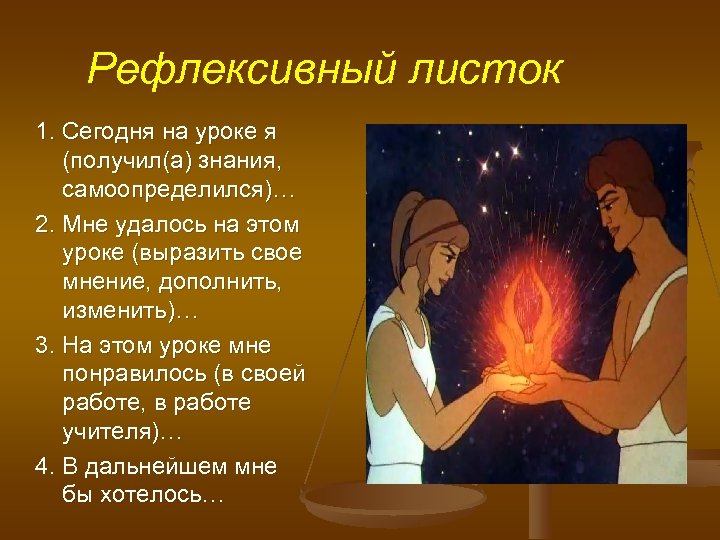 Рефлексивный листок

1. Сегодня на уроке я (получил(а) знания, самоопределился)…

2. Мне удалось на этом уроке (выразить свое мнение, дополнить, изменить)…

3. На этом уроке мне понравилось (в своей работе, в работе учителя)…

4. В дальнейшем мне бы хотелось…